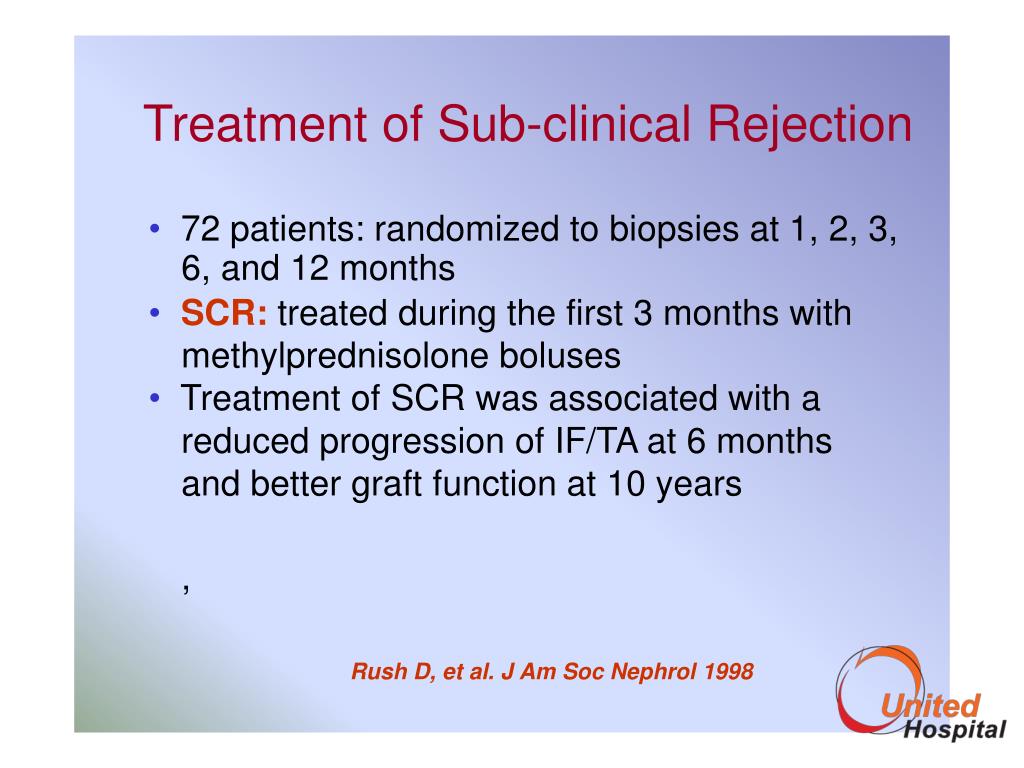 Treatment of Sub-clinical Rejection

• 72 patients: randomized to biopsies at 1, 2, 3, 6, and 12 months
• SCR: treated during the first 3 months with methylprednisolone boluses
• Treatment of SCR was associated with a reduced progression of IF/TA at 6 months and better graft function at 10 years

,

Rush D, et al. J Am Soc Nephrol 1998

United Hospital